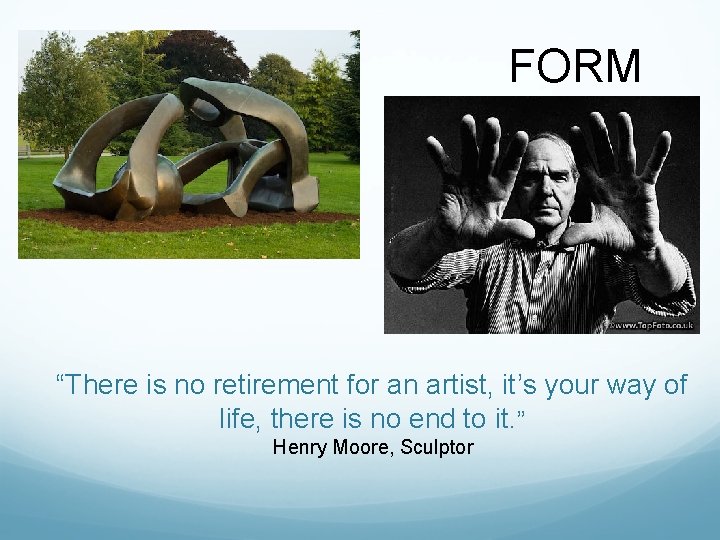 FORM

www.TopFoto.co.uk

“There is no retirement for an artist, it’s your way of life, there is no end to it.”
Henry Moore, Sculptor